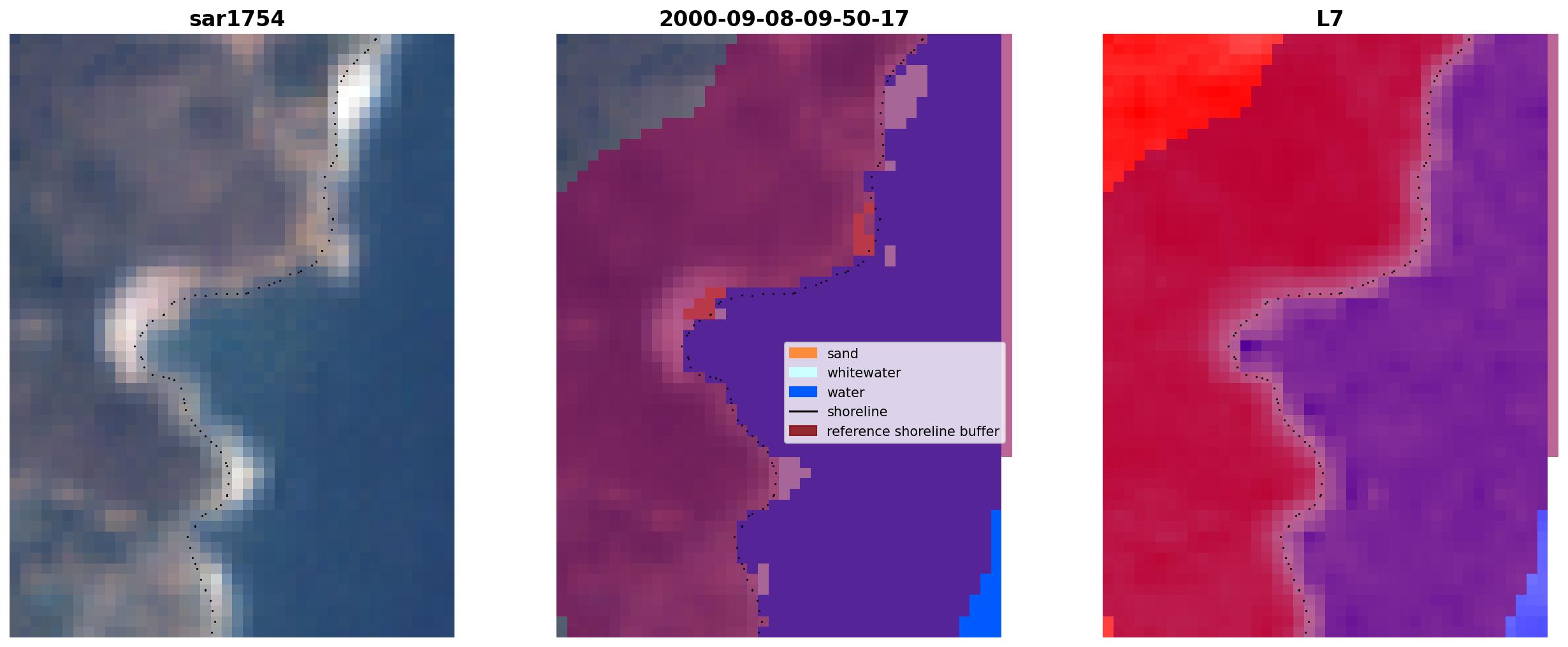 sar1754

2000-09-08-09-50-17

sand
whitewater
water
shoreline
reference shoreline buffer

L7